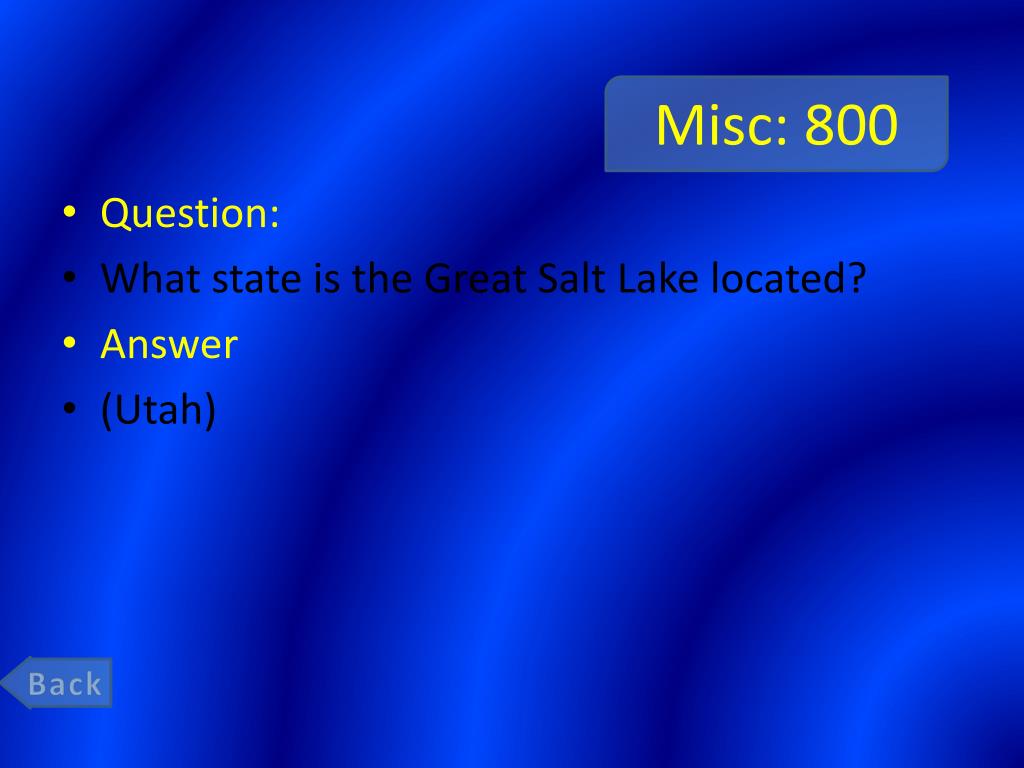 Misc: 800

• Question:
• What state is the Great Salt Lake located?
• Answer
• (Utah)

Back